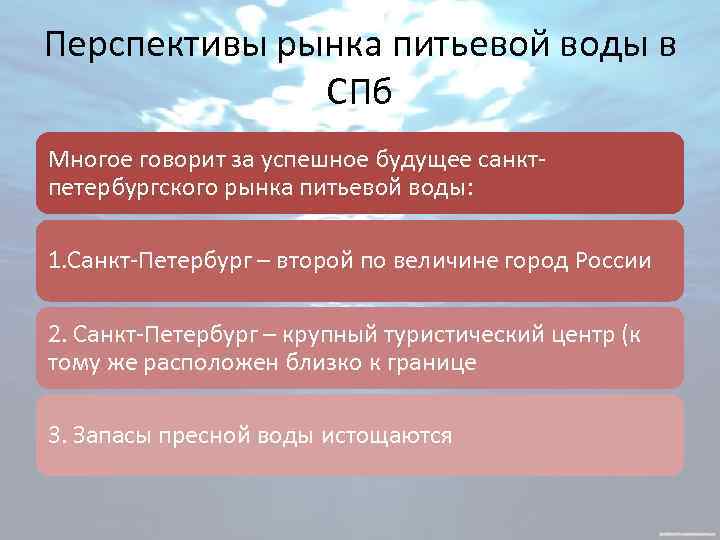 Перспективы рынка питьевой воды в СПб

Многое говорит за успешное будущее санкт-петербургского рынка питьевой воды:

1.Санкт-Петербург – второй по величине город России

2. Санкт-Петербург – крупный туристический центр (к тому же расположен близко к границе

3. Запасы пресной воды истощаются